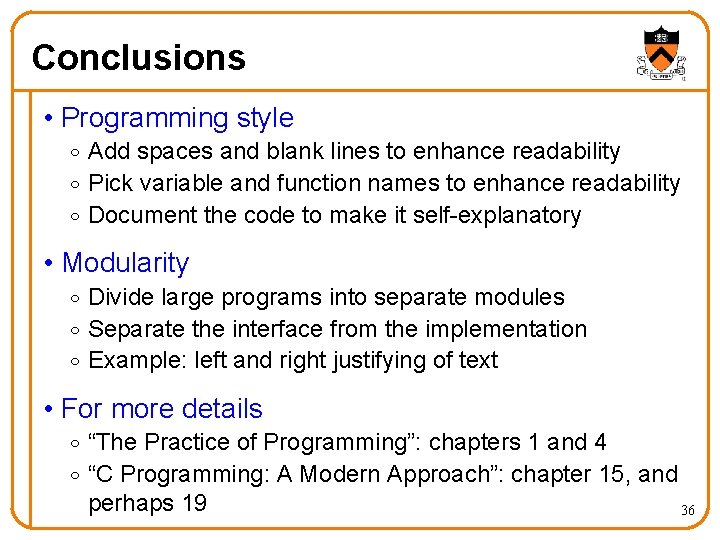 Conclusions

• Programming style
◦ Add spaces and blank lines to enhance readability
◦ Pick variable and function names to enhance readability
◦ Document the code to make it self-explanatory

• Modularity
◦ Divide large programs into separate modules
◦ Separate the interface from the implementation
◦ Example: left and right justifying of text

• For more details
◦ “The Practice of Programming”: chapters 1 and 4
◦ “C Programming: A Modern Approach”: chapter 15, and perhaps 19

36